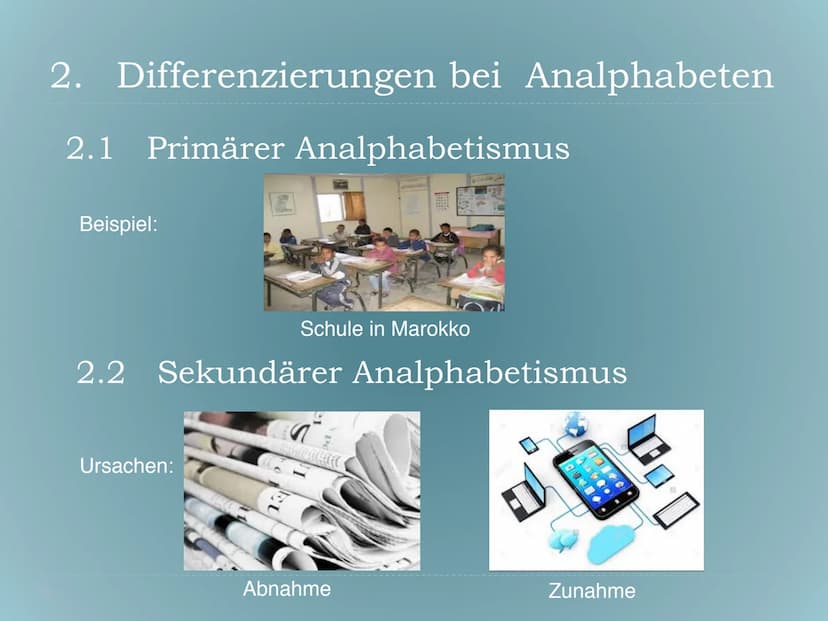 2. Differenzierungen bei Analphabeten

2.1 Primärer Analphabetismus

Beispiel:

Schule in Marokko

2.2 Sekundärer Analphabetismus

Ursachen:

Abnahme

Zunahme